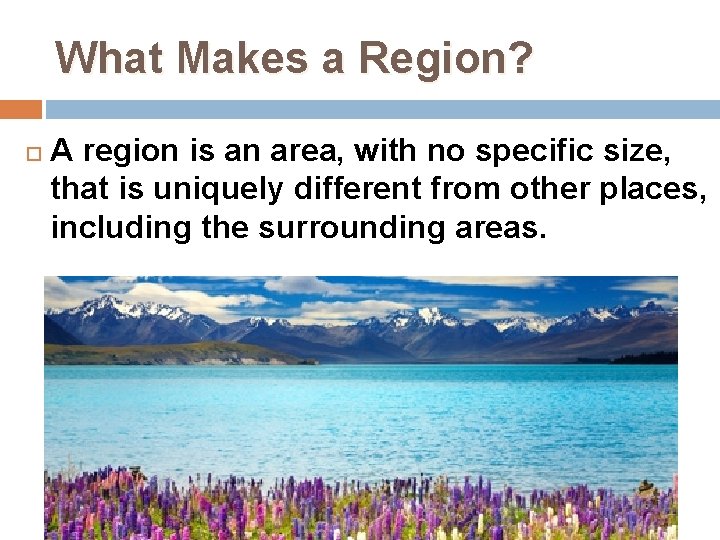 What Makes a Region?

A region is an area, with no specific size, that is uniquely different from other places, including the surrounding areas.